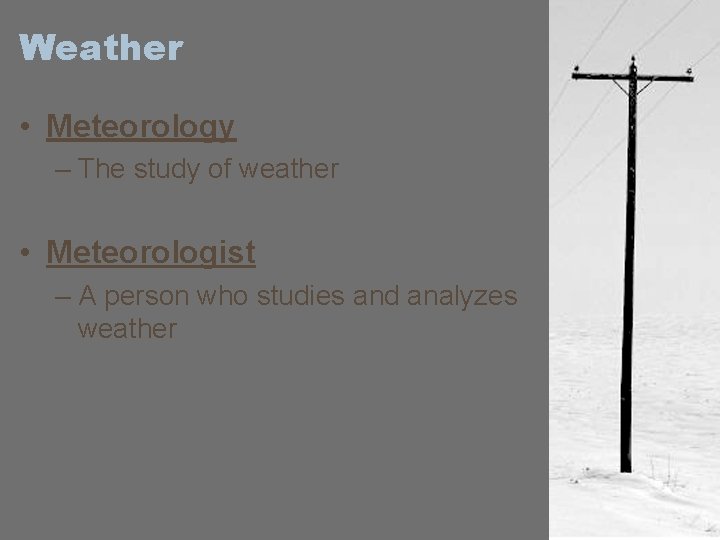 Weather

• Meteorology
– The study of weather

• Meteorologist
– A person who studies and analyzes weather